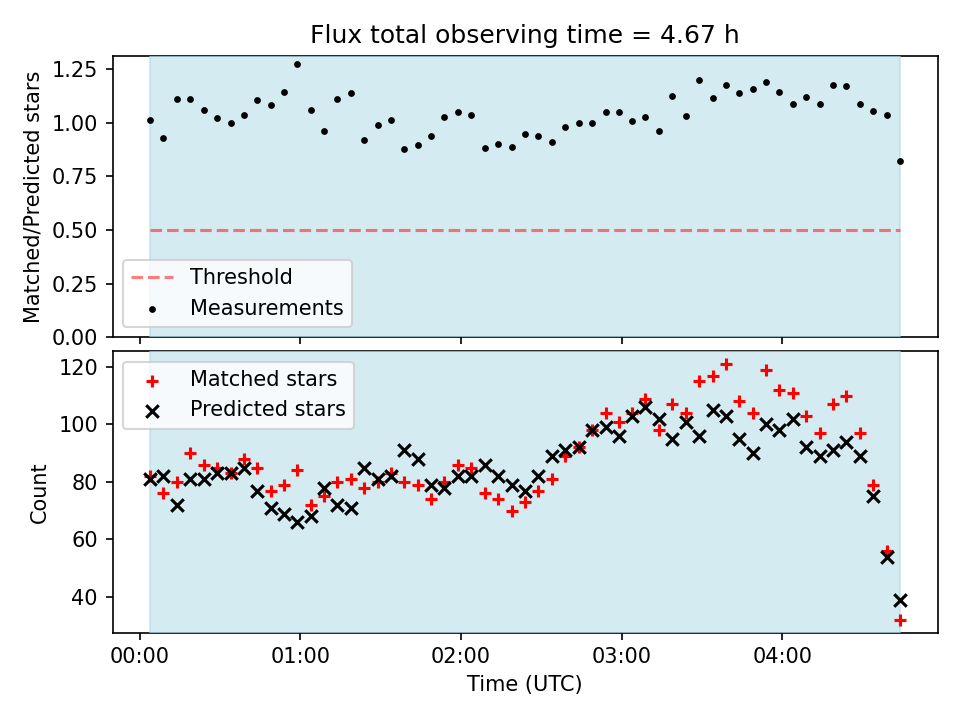 Flux total observing time = 4.67 h

Matched/Predicted stars

1.25
1.00
0.75
0.50
0.25
0.00

Threshold
Measurements

Count

120
100
80
60
40

Matched stars
Predicted stars

00:00
01:00
02:00
03:00
04:00

Time (UTC)